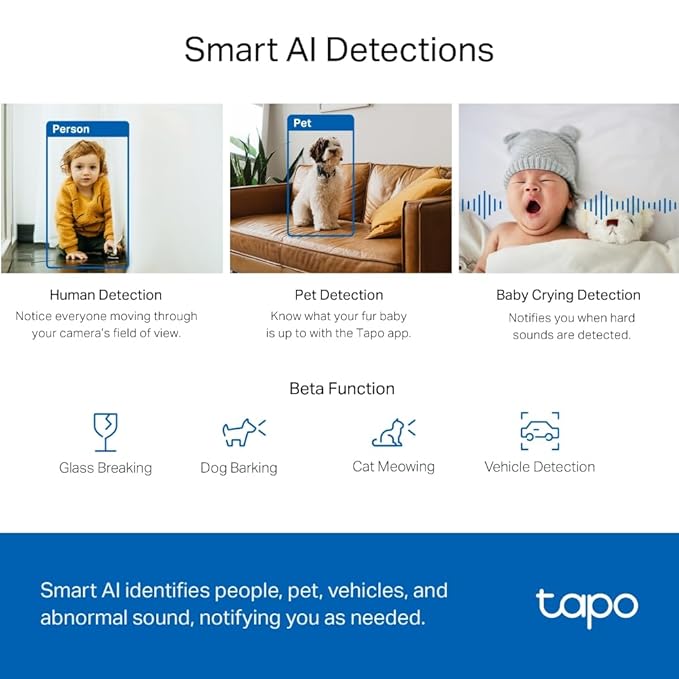 Smart AI Detections

Person

Pet

Human Detection
Notice everyone moving through your camera's field of view.

Pet Detection
Know what your fur baby is up to with the Tapo app.

Baby Crying Detection
Notifies you when hard sounds are detected.

Beta Function

Glass Breaking

Dog Barking

Cat Meowing

Vehicle Detection

Smart AI identifies people, pet, vehicles, and abnormal sound, notifying you as needed.

tapo